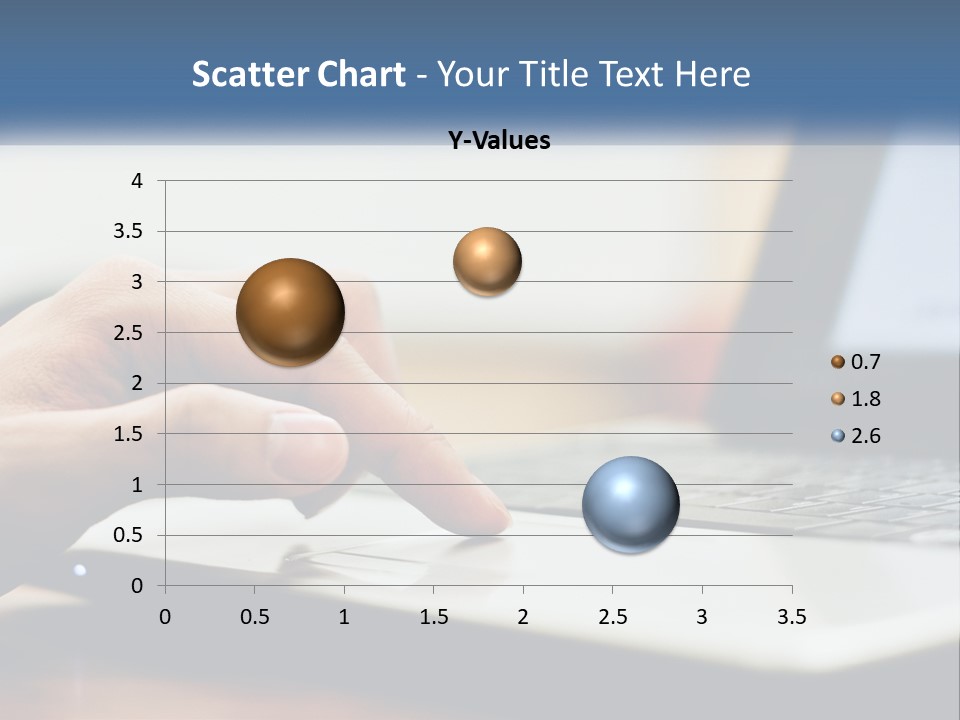 Scatter Chart - Your Title Text Here

Y-Values

4
3.5
3
2.5
2
1.5
1
0.5
0

0 0.5 1 1.5 2 2.5 3 3.5

0.7
1.8
2.6